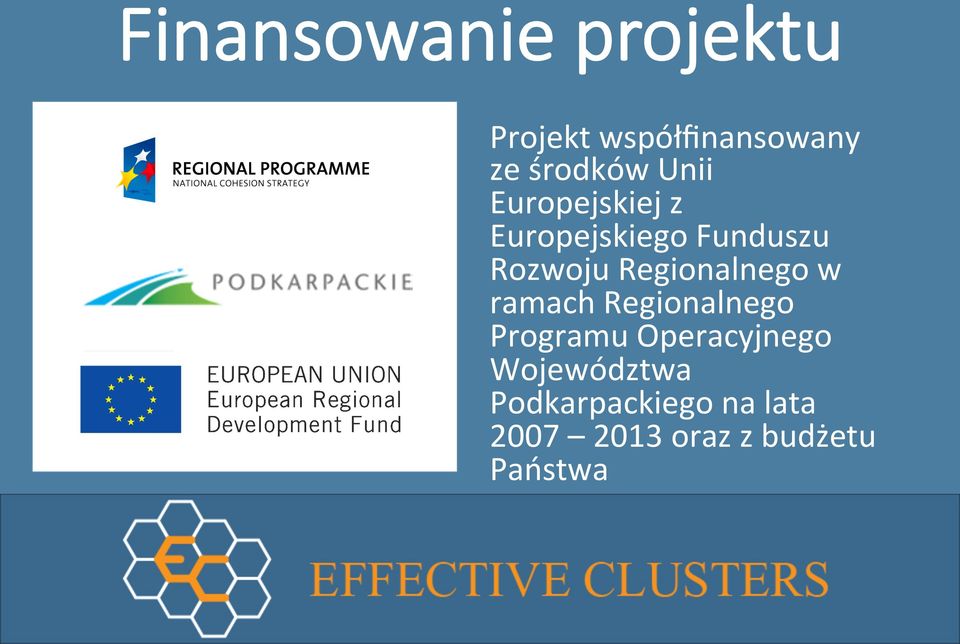 Finansowanie projektu

REGIONAL PROGRAMME
NATIONAL COHESION STRATEGY

PODKARPACKIE

EUROPEAN UNION
European Regional
Development Fund

Projekt współfinansowany ze środków Unii Europejskiej z Europejskiego Funduszu Rozwoju Regionalnego w ramach Regionalnego Programu Operacyjnego Województwa Podkarpackiego na lata 2007 – 2013 oraz z budżetu Państwa

EC

EFFECTIVE CLUSTERS